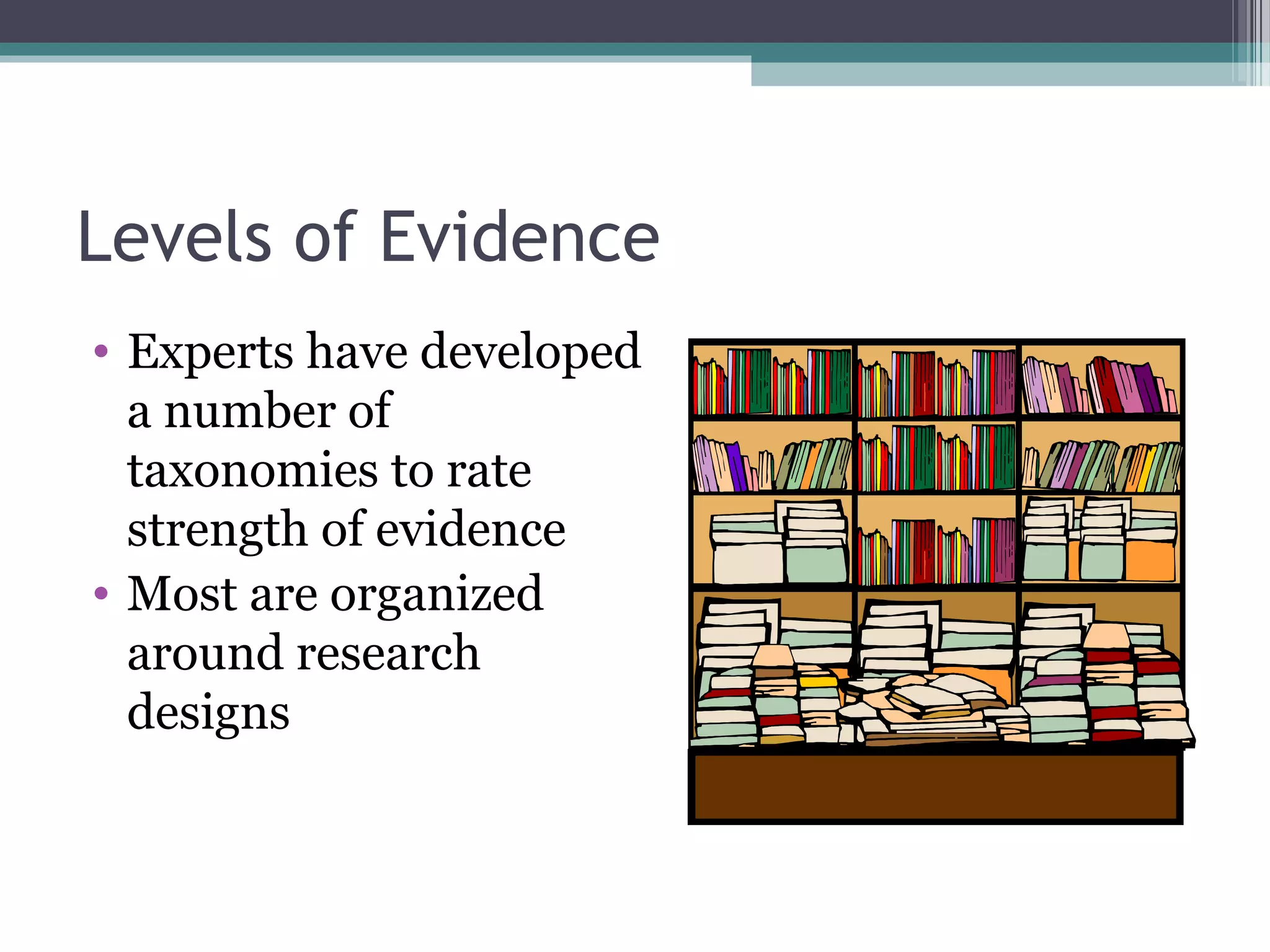 Levels of Evidence

• Experts have developed a number of taxonomies to rate strength of evidence
• Most are organized around research designs